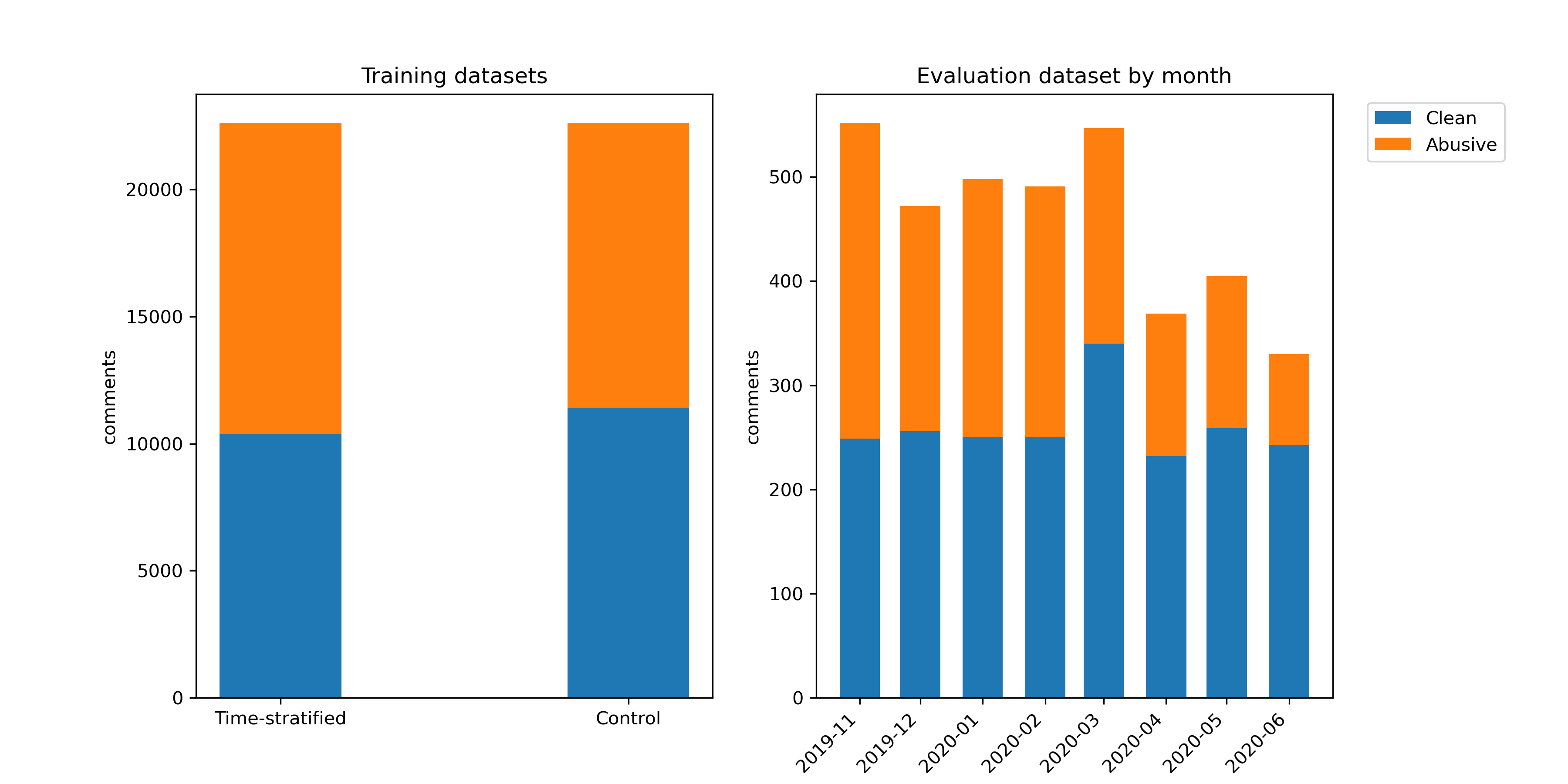 Training datasets

comments

20000
15000
10000
5000
0

Time-stratified
Control

Evaluation dataset by month

comments

500
400
300
200
100
0

2019-11
2019-12
2020-01
2020-02
2020-03
2020-04
2020-05
2020-06

Clean
Abusive